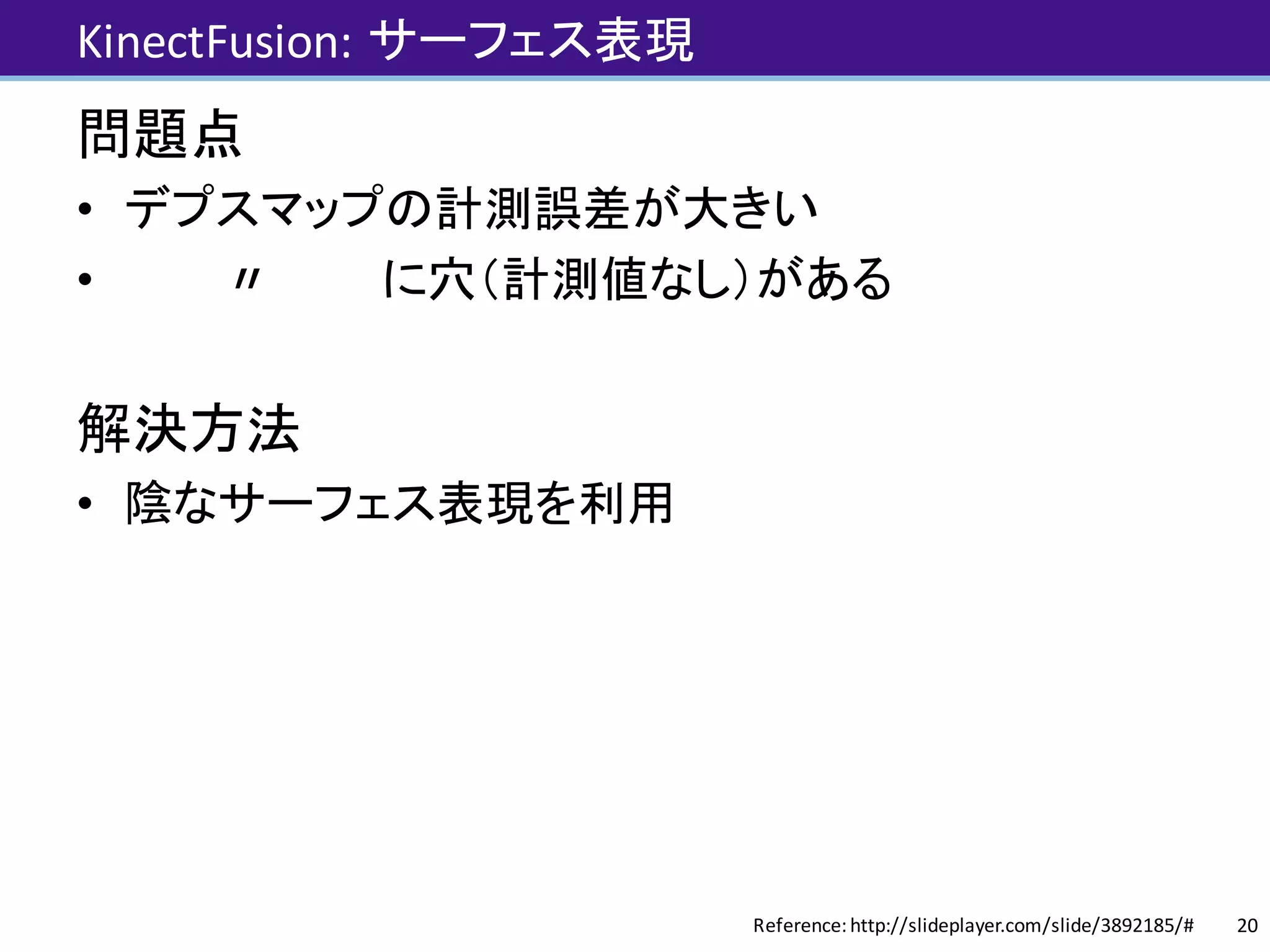 KinectFusion: サーフェス表現

問題点

• デプスマップの計測誤差が大きい
• 〃 に穴(計測値なし)がある

解決方法

• 陰なサーフェス表現を利用

Reference: http://slideplayer.com/slide/3892185/# 20